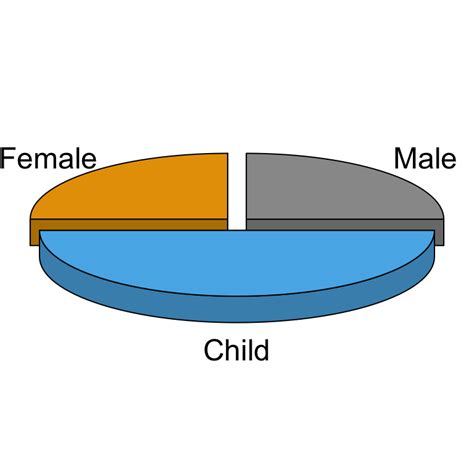 Female
Male
Child